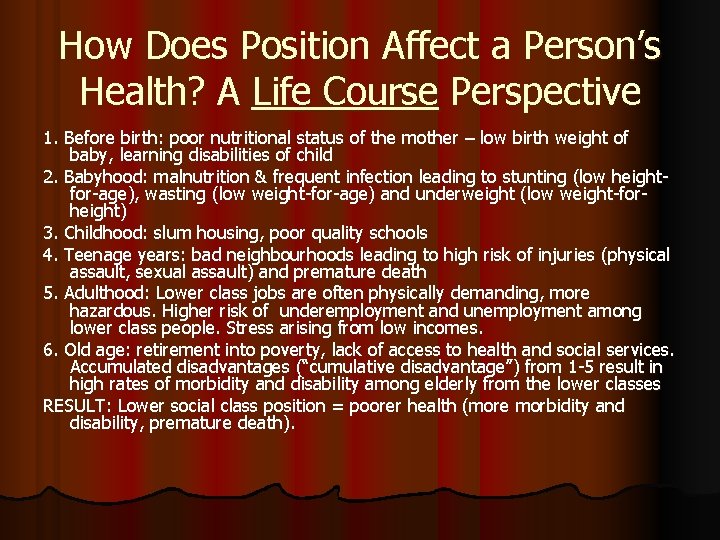 How Does Position Affect a Person's Health? A Life Course Perspective

1. Before birth: poor nutritional status of the mother – low birth weight of baby, learning disabilities of child

2. Babyhood: malnutrition & frequent infection leading to stunting (low height-for-age), wasting (low weight-for-age) and underweight (low weight-for-height)

3. Childhood: slum housing, poor quality schools

4. Teenage years: bad neighbourhoods leading to high risk of injuries (physical assault, sexual assault) and premature death

5. Adulthood: Lower class jobs are often physically demanding, more hazardous. Higher risk of underemployment and unemployment among lower class people. Stress arising from low incomes.

6. Old age: retirement into poverty, lack of access to health and social services. Accumulated disadvantages ("cumulative disadvantage") from 1-5 result in high rates of morbidity and disability among elderly from the lower classes

RESULT: Lower social class position = poorer health (more morbidity and disability, premature death).